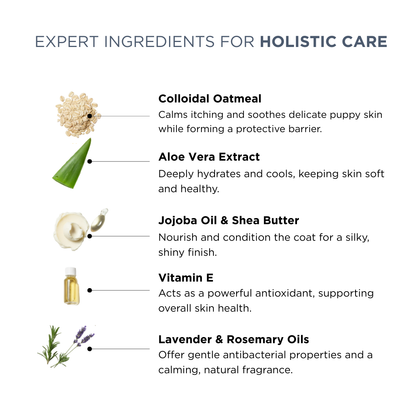 EXPERT INGREDIENTS FOR HOLISTIC CARE

Colloidal Oatmeal
Calms itching and soothes delicate puppy skin while forming a protective barrier.

Aloe Vera Extract
Deeply hydrates and cools, keeping skin soft and healthy.

Jojoba Oil & Shea Butter
Nourish and condition the coat for a silky, shiny finish.

Vitamin E
Acts as a powerful antioxidant, supporting overall skin health.

Lavender & Rosemary Oils
Offer gentle antibacterial properties and a calming, natural fragrance.